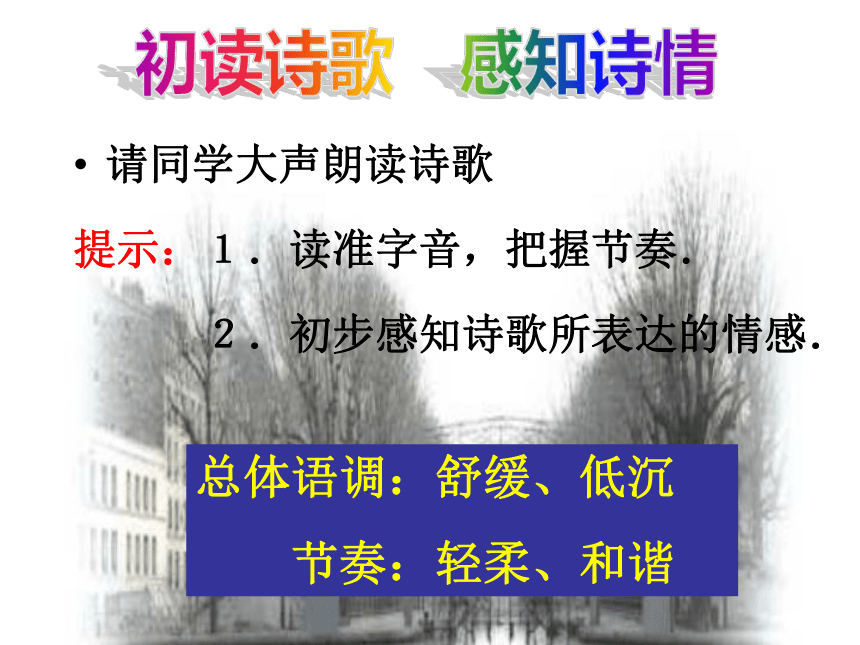 初读诗歌　感知诗情

• 请同学大声朗读诗歌

提示：１．读准字音，把握节奏.

２．初步感知诗歌所表达的情感.

总体语调：舒缓、低沉

节奏：轻柔、和谐